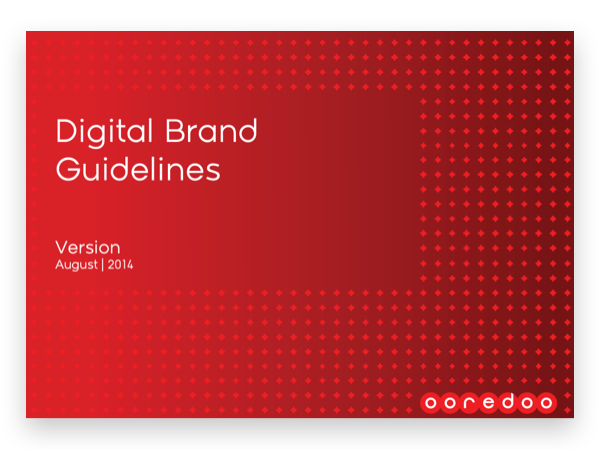 Digital Brand Guidelines

Version
August | 2014

ooredoo